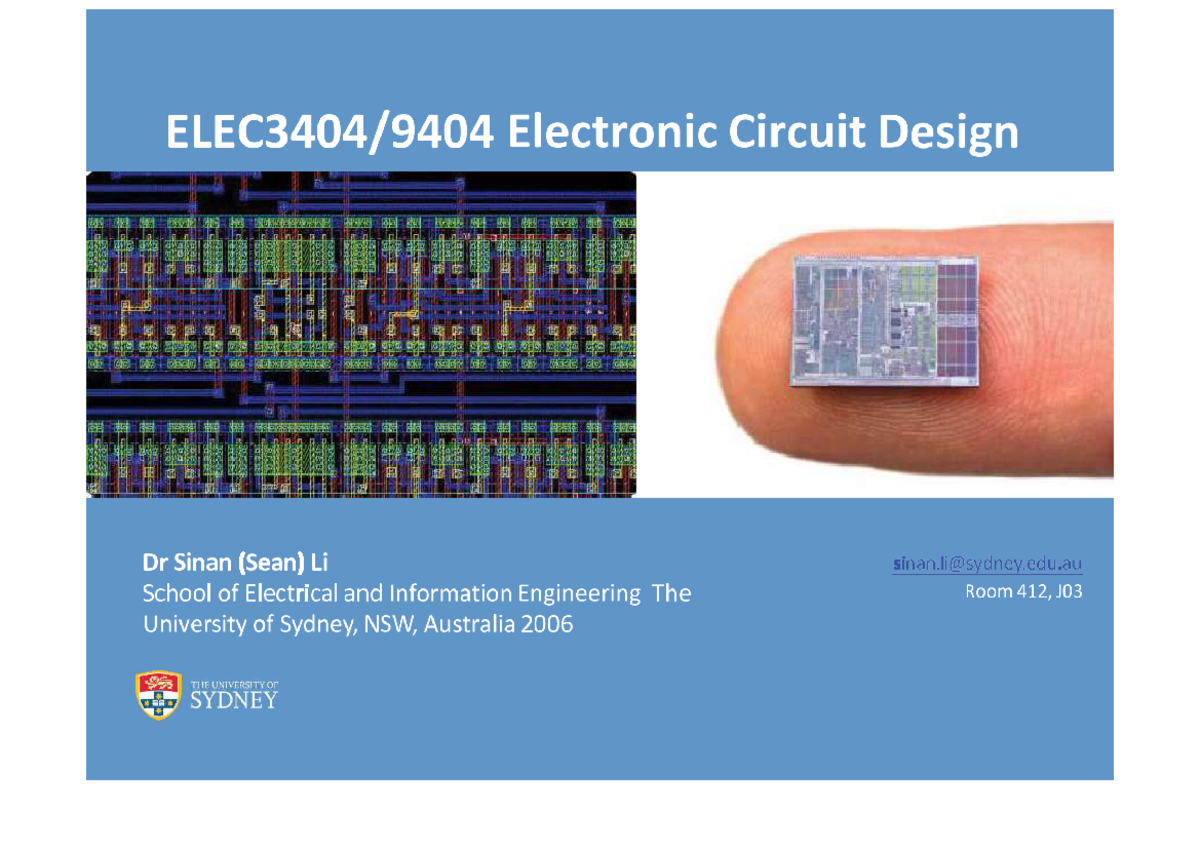 ELEC3404/9404 Electronic Circuit Design

Dr Sinan (Sean) Li
School of Electrical and Information Engineering The University of Sydney, NSW, Australia 2006

sinan.li@sydney.edu.au
Room 412, J03

THE UNIVERSITY OF
SYDNEY